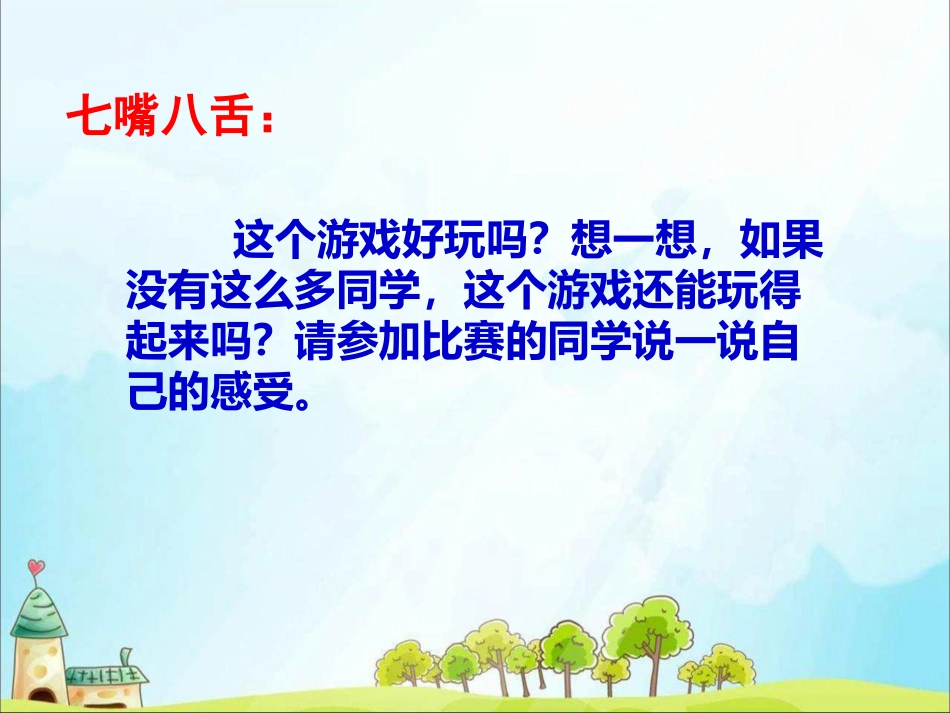 七嘴八舌：

这个游戏好玩吗？想一想，如果没有这么多同学，这个游戏还能玩得起来吗？请参加比赛的同学说一说自己的感受。